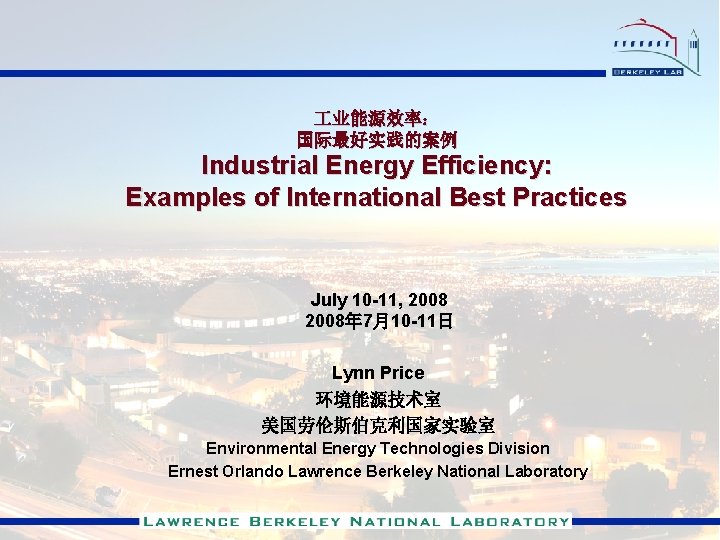 BERKELEY LAB

工业能源效率：
国际最好实践的案例
Industrial Energy Efficiency:
Examples of International Best Practices

July 10-11, 2008
2008年7月10-11日

Lynn Price
环境能源技术室
美国劳伦斯伯克利国家实验室
Environmental Energy Technologies Division
Ernest Orlando Lawrence Berkeley National Laboratory

LAWRENCE BERKELEY NATIONAL LABORATORY